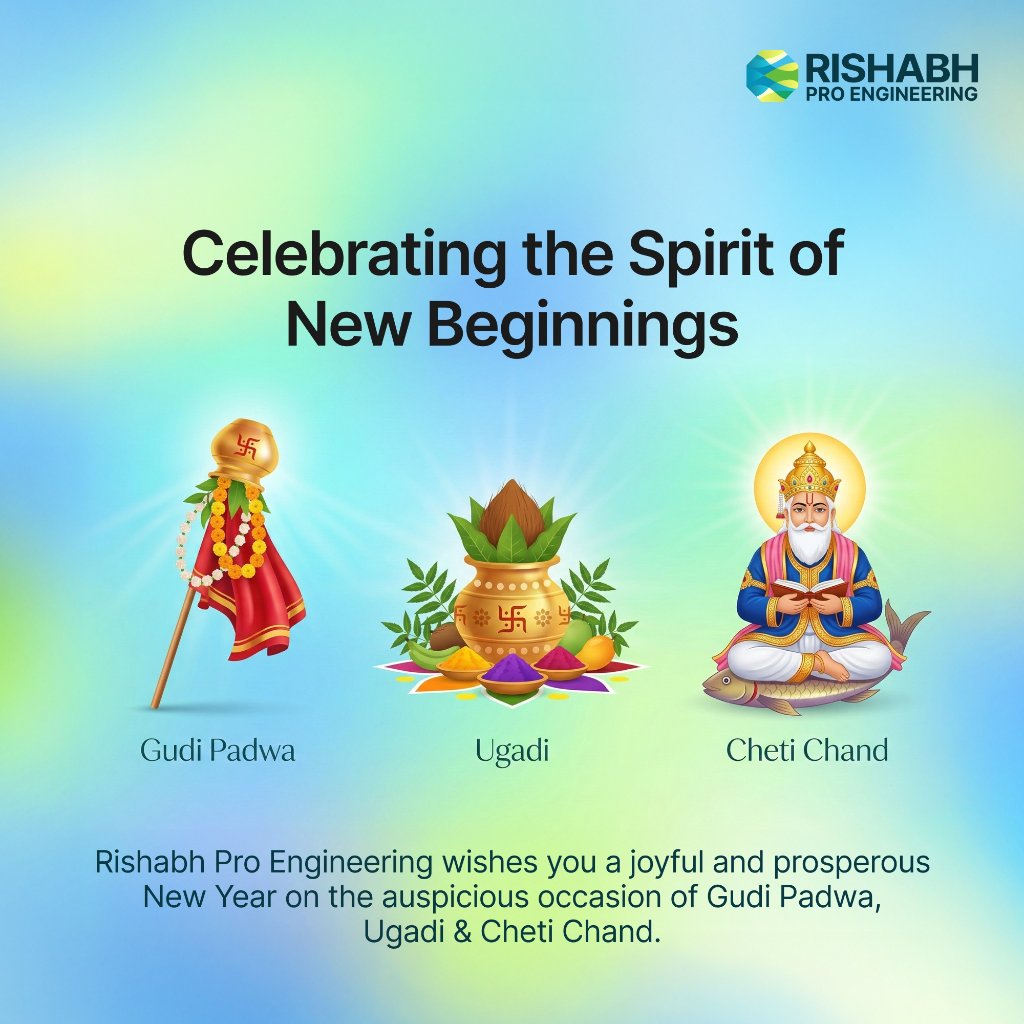 RISHABH
PRO ENGINEERING

Celebrating the Spirit of New Beginnings

Gudi Padwa

Ugadi

Cheti Chand

Rishabh Pro Engineering wishes you a joyful and prosperous New Year on the auspicious occasion of Gudi Padwa, Ugadi & Cheti Chand.